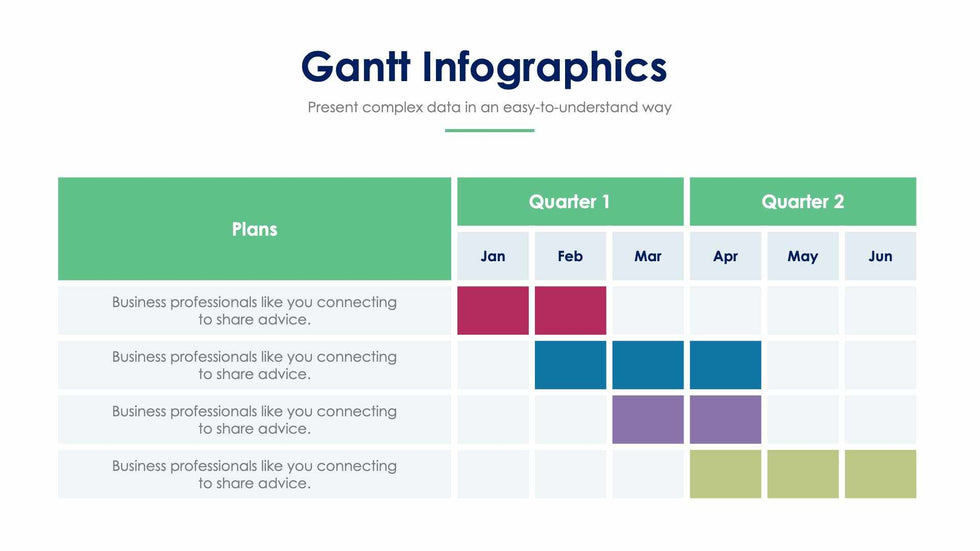 Gantt Infographics

Present complex data in an easy-to-understand way

| Plans | Quarter 1 | | | Quarter 2 | | |
|---|---|---|---|---|---|---|
| | Jan | Feb | Mar | Apr | May | Jun |
| Business professionals like you connecting to share advice. | | | | | | |
| Business professionals like you connecting to share advice. | | | | | | |
| Business professionals like you connecting to share advice. | | | | | | |
| Business professionals like you connecting to share advice. | | | | | | |